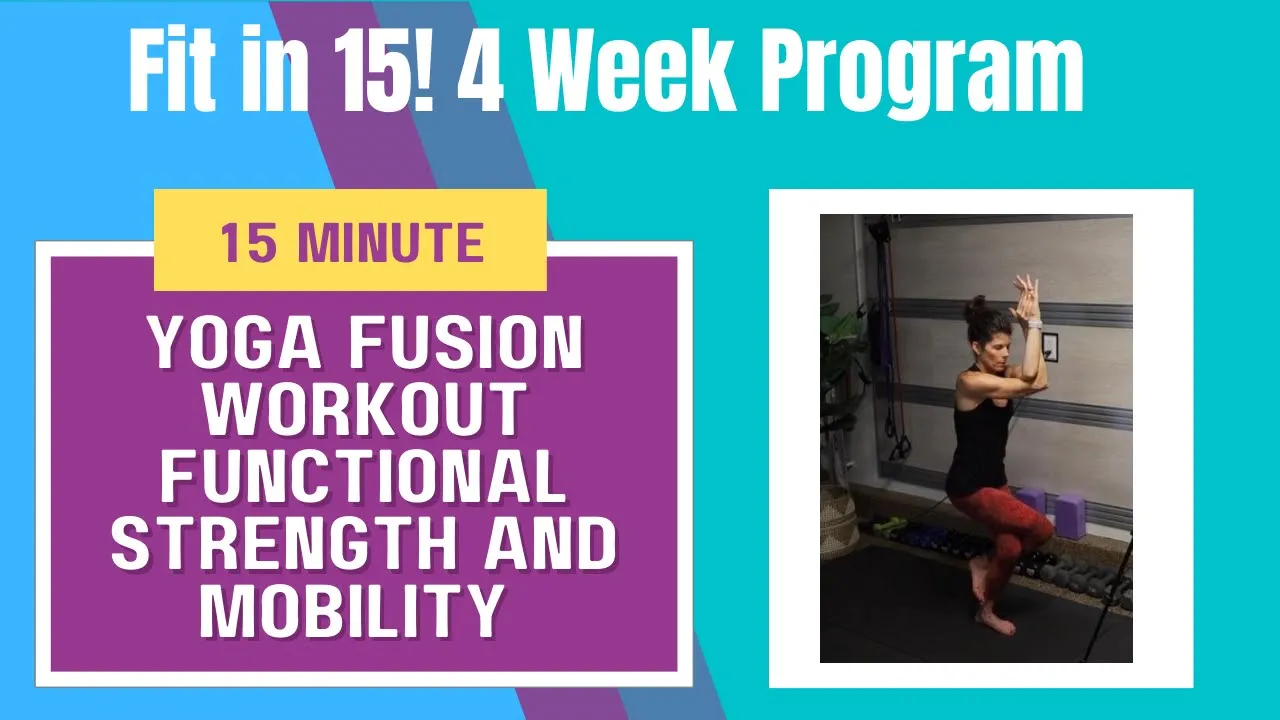 Fit in 15! 4 Week Program

15 MINUTE

YOGA FUSION WORKOUT FUNCTIONAL STRENGTH AND MOBILITY